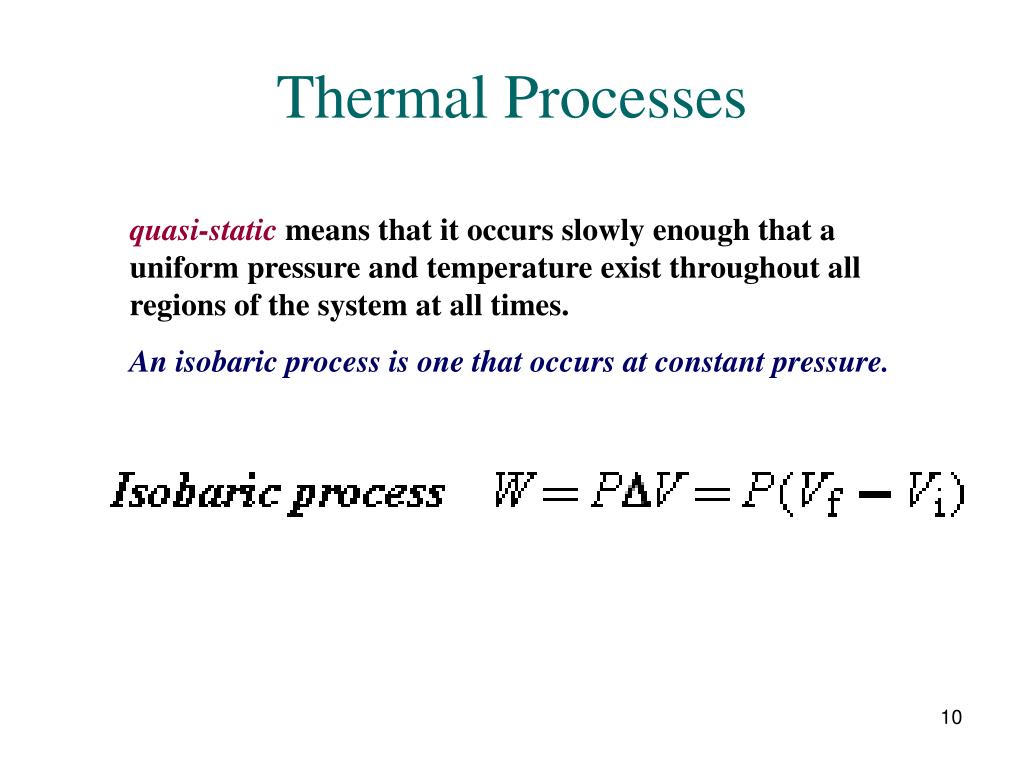 Thermal Processes

quasi-static means that it occurs slowly enough that a uniform pressure and temperature exist throughout all regions of the system at all times.

An isobaric process is one that occurs at constant pressure.

Isobaric process $W = P\Delta V = P(V_f - V_i)$

10